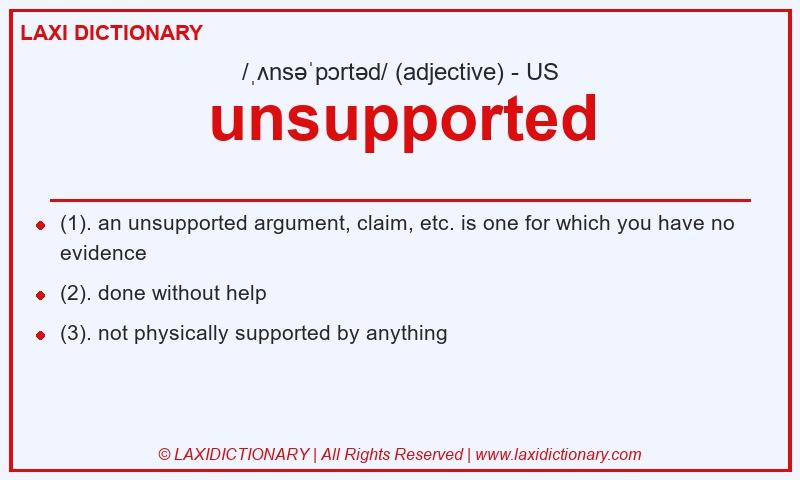 LAXI DICTIONARY

/ˌʌnsəˈpɔrtəd/ (adjective) - US

unsupported

- (1). an unsupported argument, claim, etc. is one for which you have no evidence
- (2). done without help
- (3). not physically supported by anything

© LAXIDICTIONARY | All Rights Reserved | www.laxidictionary.com